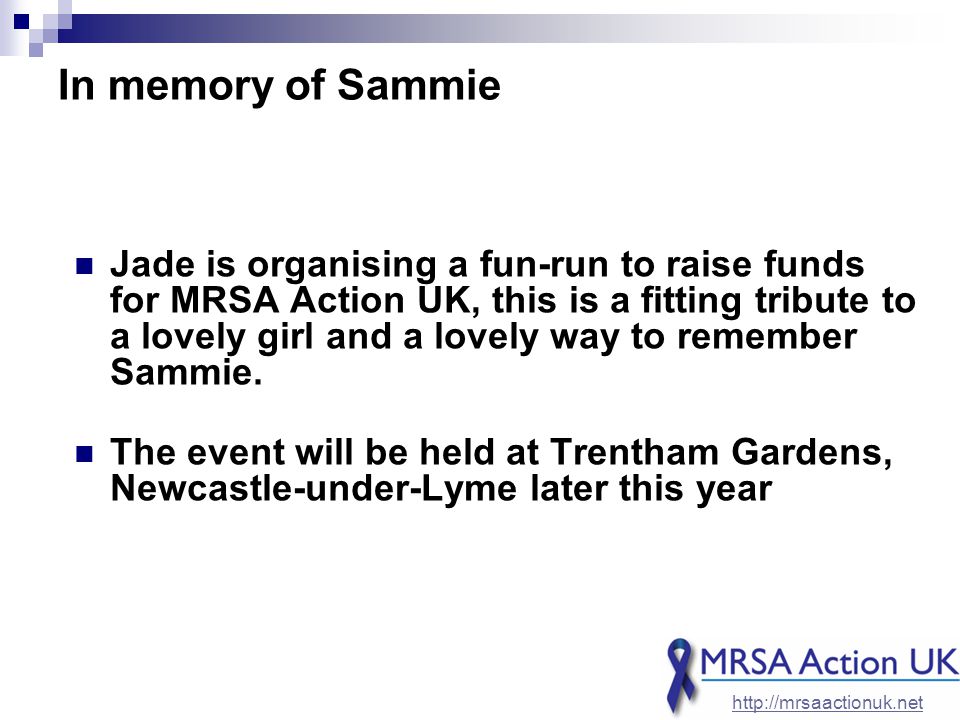 In memory of Sammie

Jade is organising a fun-run to raise funds for MRSA Action UK, this is a fitting tribute to a lovely girl and a lovely way to remember Sammie.

The event will be held at Trentham Gardens, Newcastle-under-Lyme later this year

MRSA Action UK

http://mrsaactionuk.net